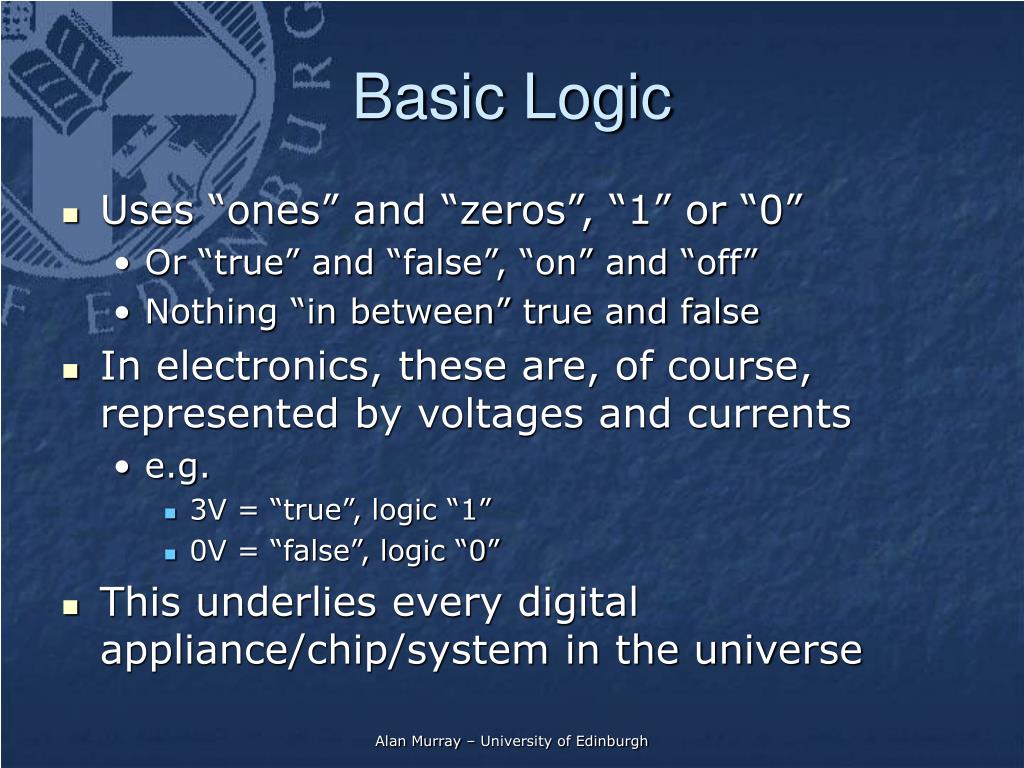 Basic Logic

- Uses “ones” and “zeros”, “1” or “0”
  - Or “true” and “false”, “on” and “off”
  - Nothing “in between” true and false
- In electronics, these are, of course, represented by voltages and currents
  - e.g.
    - 3V = “true”, logic “1”
    - 0V = “false”, logic “0”
- This underlies every digital appliance/chip/system in the universe

Alan Murray – University of Edinburgh